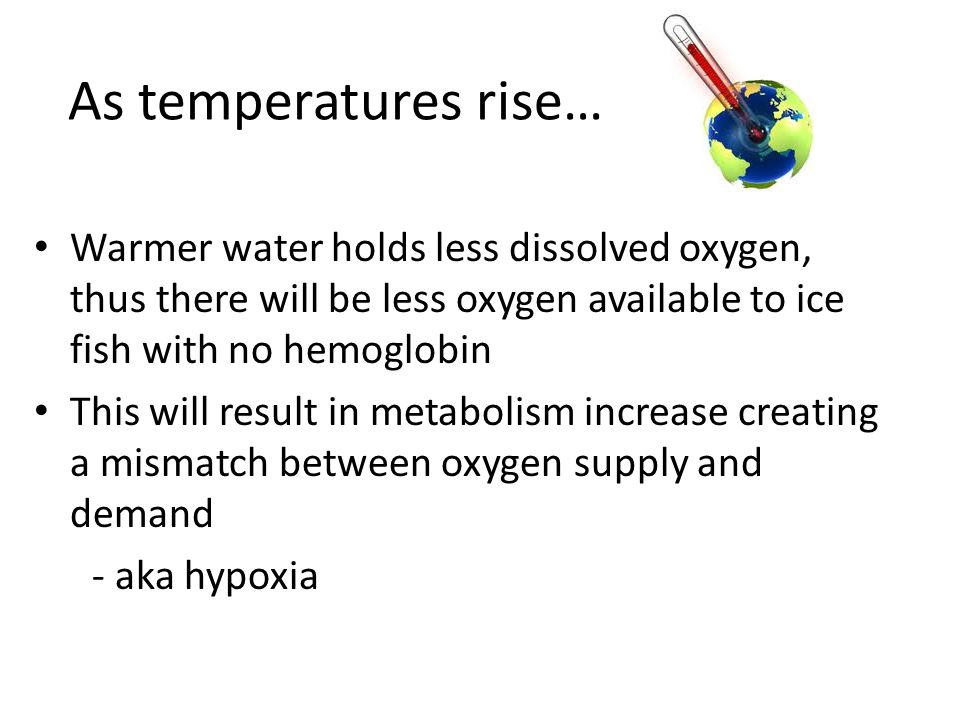 As temperatures rise…

• Warmer water holds less dissolved oxygen, thus there will be less oxygen available to ice fish with no hemoglobin

• This will result in metabolism increase creating a mismatch between oxygen supply and demand

- aka hypoxia